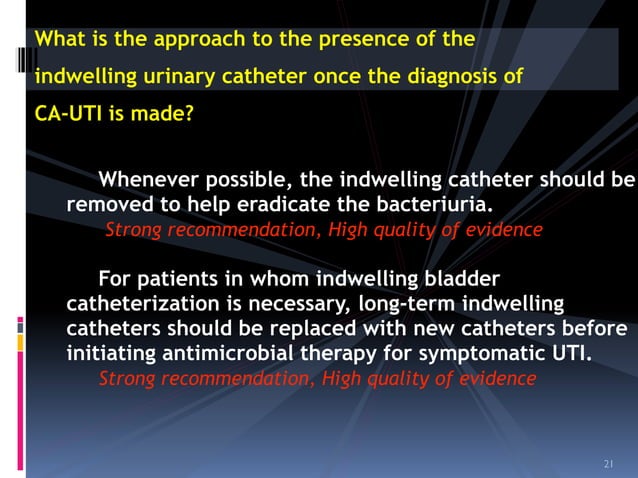 What is the approach to the presence of the indwelling urinary catheter once the diagnosis of CA-UTI is made?

Whenever possible, the indwelling catheter should be removed to help eradicate the bacteriuria.
Strong recommendation, High quality of evidence

For patients in whom indwelling bladder catheterization is necessary, long-term indwelling catheters should be replaced with new catheters before initiating antimicrobial therapy for symptomatic UTI.
Strong recommendation, High quality of evidence

21